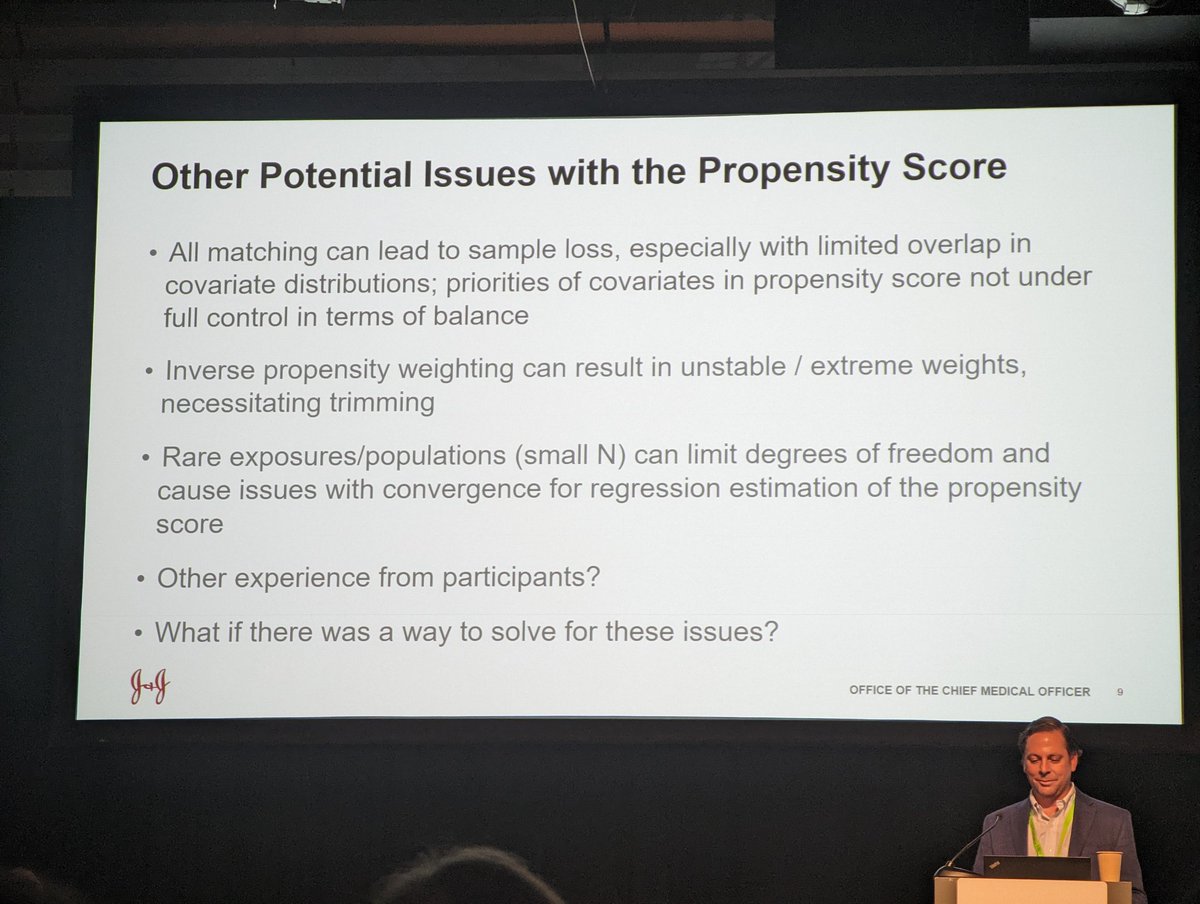 Other Potential Issues with the Propensity Score

• All matching can lead to sample loss, especially with limited overlap in covariate distributions; priorities of covariates in propensity score not under full control in terms of balance

• Inverse propensity weighting can result in unstable / extreme weights, necessitating trimming

• Rare exposures/populations (small N) can limit degrees of freedom and cause issues with convergence for regression estimation of the propensity score

• Other experience from participants?

• What if there was a way to solve for these issues?

J&J

OFFICE OF THE CHIEF MEDICAL OFFICER 9